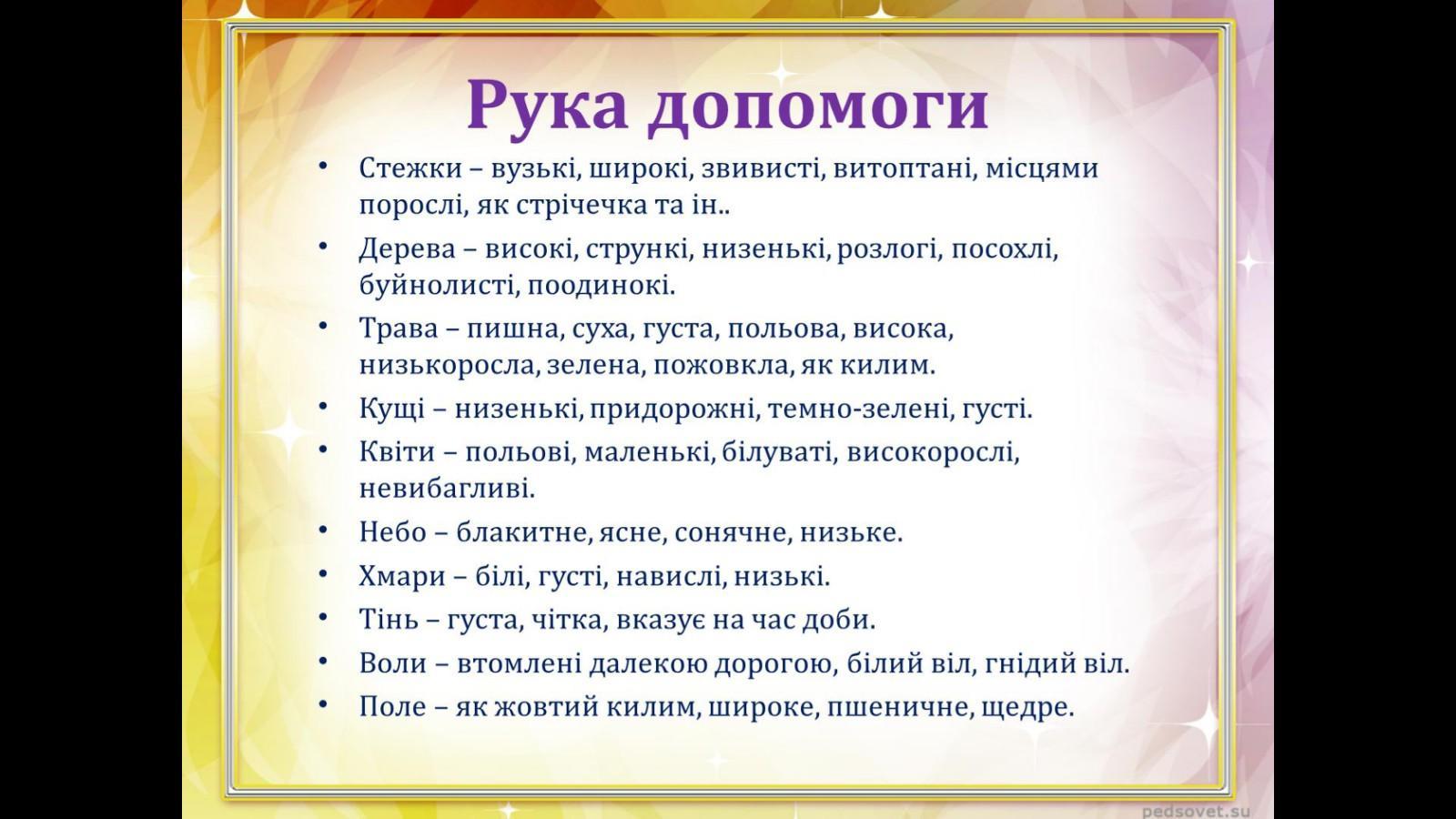 Рука допомоги

• Стежки – вузькі, широкі, звивисті, витоптані, місцями порослі, як стрічечка та ін..
• Дерева – високі, стрункі, низенькі, розлогі, посохлі, буйнолисті, поодинокі.
• Трава – пишна, суха, густа, польова, висока, низькоросла, зелена, пожовкла, як килим.
• Кущі – низенькі, придорожні, темно-зелені, густі.
• Квіти – польові, маленькі, білуваті, високорослі, невибагливі.
• Небо – блакитне, ясне, сонячне, низьке.
• Хмари – білі, густі, навислі, низькі.
• Тінь – густа, чітка, вказує на час доби.
• Воли – втомлені далекою дорогою, білий віл, гнідий віл.
• Поле – як жовтий килим, широке, пшеничне, щедре.

pedsovet.su